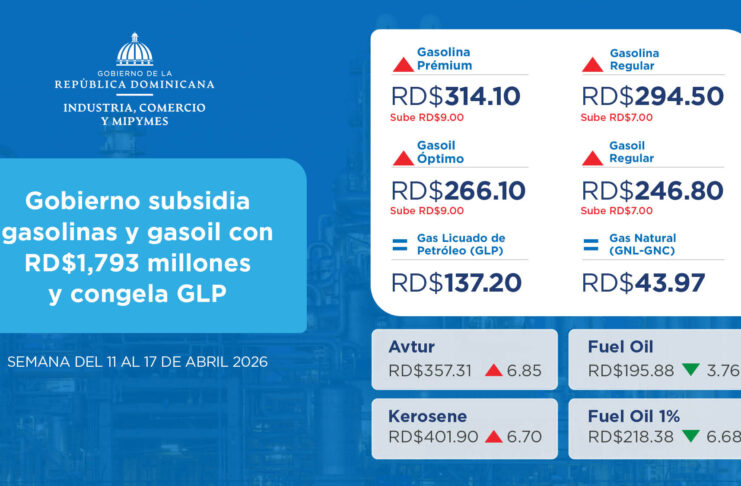 GOBIERNO DE LA
REPÚBLICA DOMINICANA
INDUSTRIA, COMERCIO
Y MIPYMES

Gobierno subsidia gasolinas y gasoil con RD$1,793 millones y congela GLP

SEMANA DEL 11 AL 17 DE ABRIL 2026

Gasolina Prémium
RD$314.10
Sube RD$9.00

Gasolina Regular
RD$294.50
Sube RD$7.00

Gasoil Óptimo
RD$266.10
Sube RD$9.00

Gasoil Regular
RD$246.80
Sube RD$7.00

Gas Licuado de Petróleo (GLP)
RD$137.20

Gas Natural (GNL-GNC)
RD$43.97

Avtur
RD$357.31 6.85

Fuel Oil
RD$195.88 3.76

Kerosene
RD$401.90 6.70

Fuel Oil 1%
RD$218.38 6.68